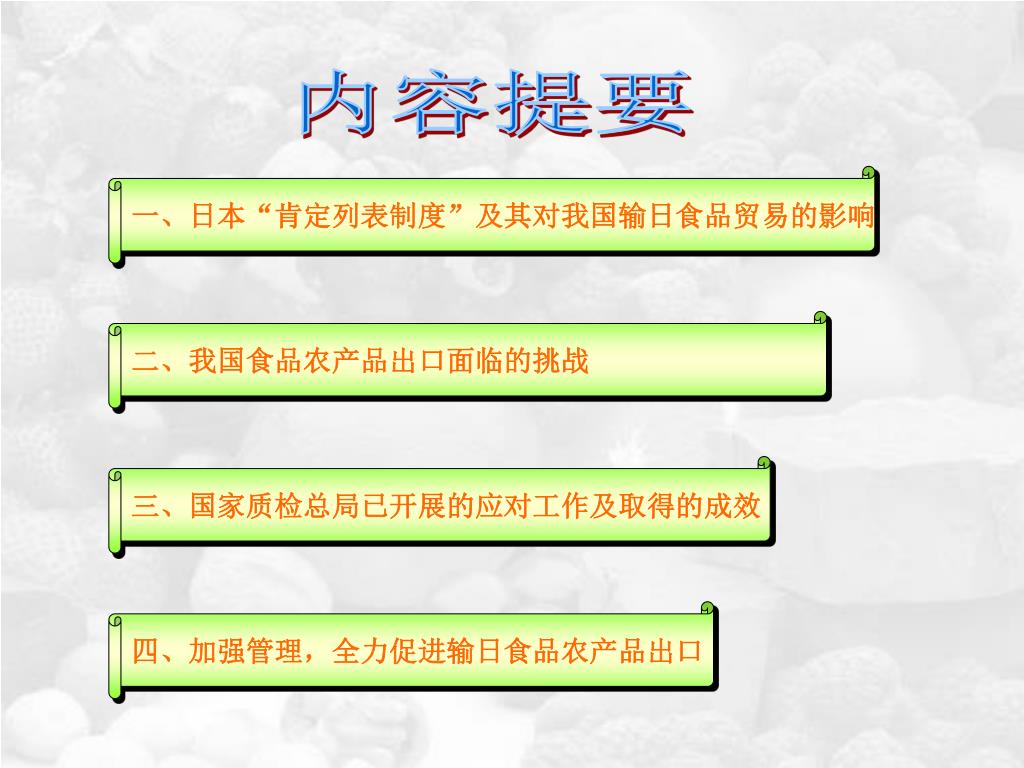 内容提要

一、日本“肯定列表制度”及其对我国输日食品贸易的影响

二、我国食品农产品出口面临的挑战

三、国家质检总局已开展的应对工作及取得的成效

四、加强管理，全力促进输日食品农产品出口